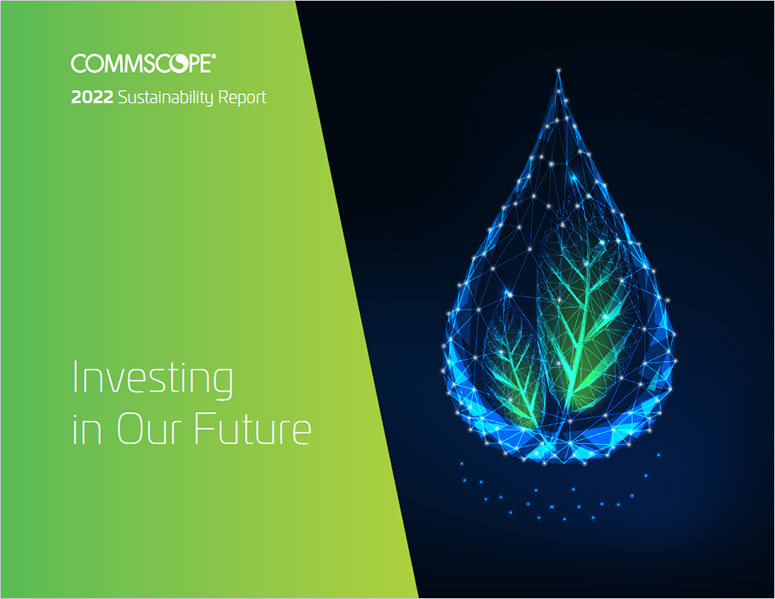 COMMSCOPE®

2022 Sustainability Report

Investing in Our Future